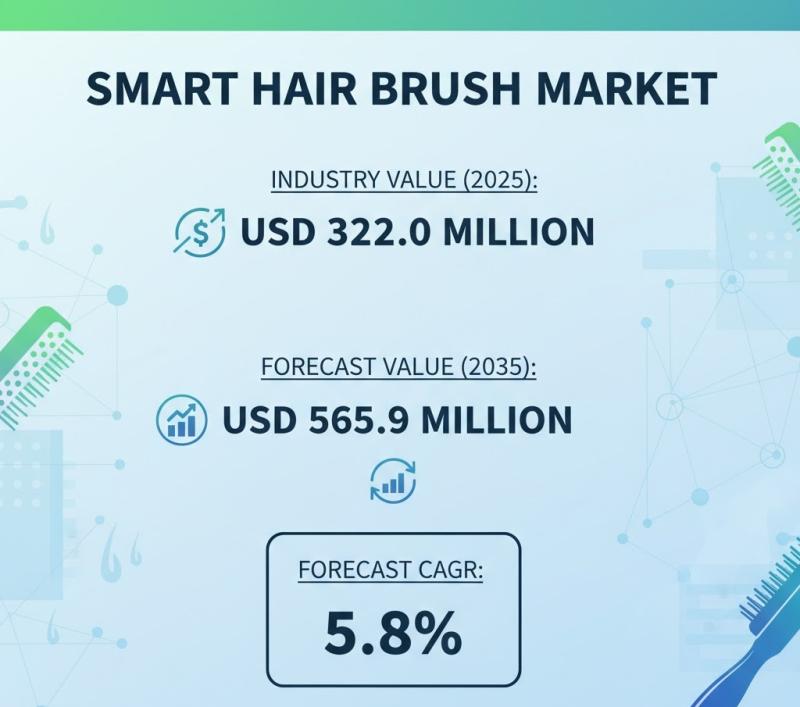 SMART HAIR BRUSH MARKET

INDUSTRY VALUE (2025):

USD 322.0 MILLION

FORECAST VALUE (2035):

USD 565.9 MILLION

FORECAST CAGR:

5.8%